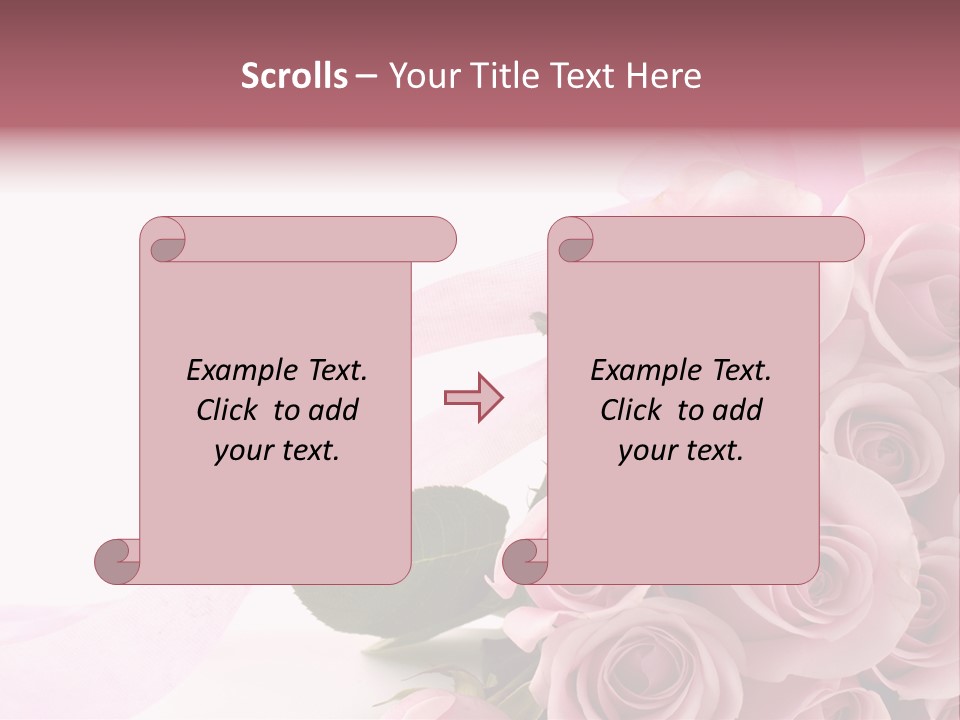 Scrolls – Your Title Text Here

Example Text. Click to add your text.

Example Text. Click to add your text.